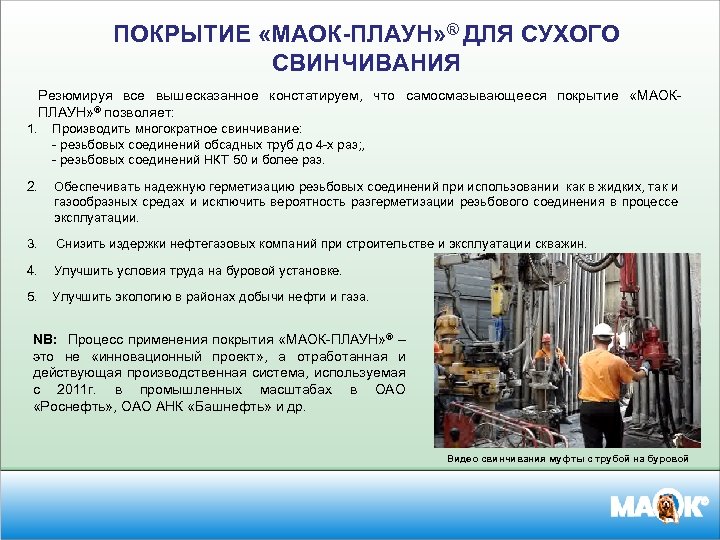 ПОКРЫТИЕ «МАОК-ПЛАУН»® ДЛЯ СУХОГО СВИНЧИВАНИЯ

Резюмируя все вышесказанное констатируем, что самосмазывающееся покрытие «МАОК-ПЛАУН»® позволяет:

1. Производить многократное свинчивание:
- резьбовых соединений обсадных труб до 4-х раз;,
- резьбовых соединений НКТ 50 и более раз.

2. Обеспечивать надежную герметизацию резьбовых соединений при использовании как в жидких, так и газообразных средах и исключить вероятность разгерметизации резьбового соединения в процессе эксплуатации.

3. Снизить издержки нефтегазовых компаний при строительстве и эксплуатации скважин.

4. Улучшить условия труда на буровой установке.

5. Улучшить экологию в районах добычи нефти и газа.

NB: Процесс применения покрытия «МАОК-ПЛАУН»® – это не «инновационный проект», а отработанная и действующая производственная система, используемая с 2011г. в промышленных масштабах в ОАО «Роснефть», ОАО АНК «Башнефть» и др.

Видео свинчивания муфты с трубой на буровой

МАОК®